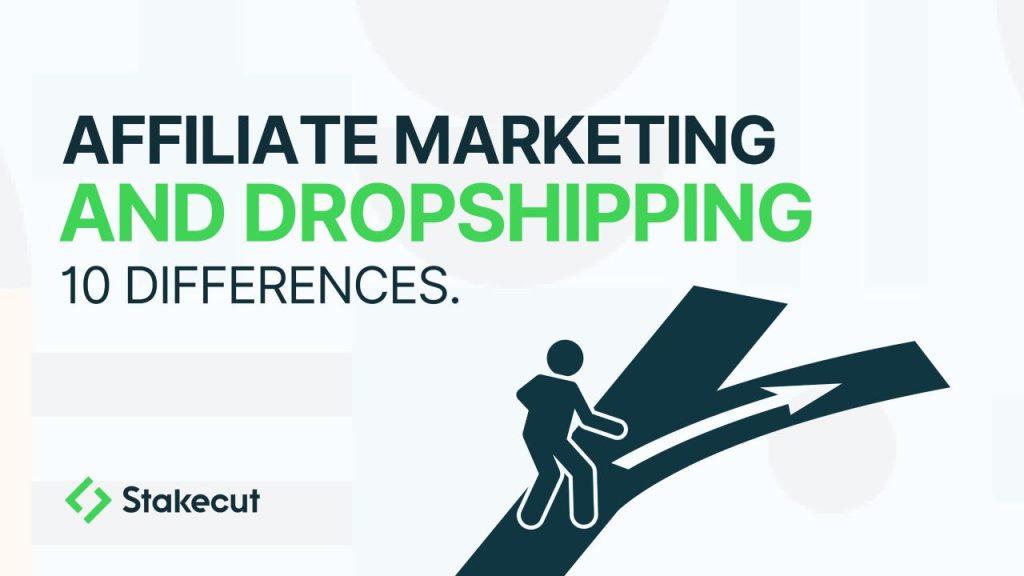 AFFILIATE MARKETING
AND DROPSHIPPING
10 DIFFERENCES.

Stakecut